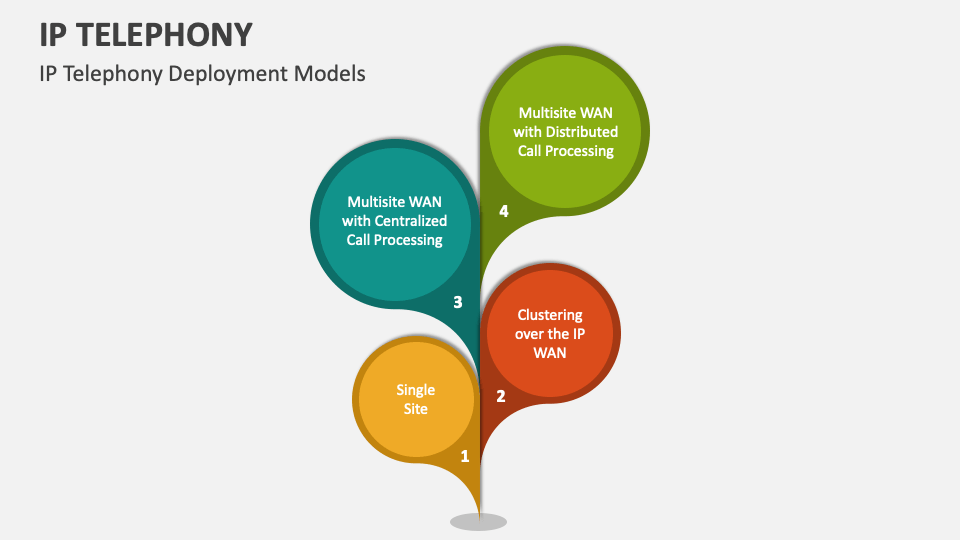 IP TELEPHONY

IP Telephony Deployment Models

Multisite WAN with Distributed Call Processing

4

Multisite WAN with Centralized Call Processing

3

Clustering over the IP WAN

2

Single Site

1